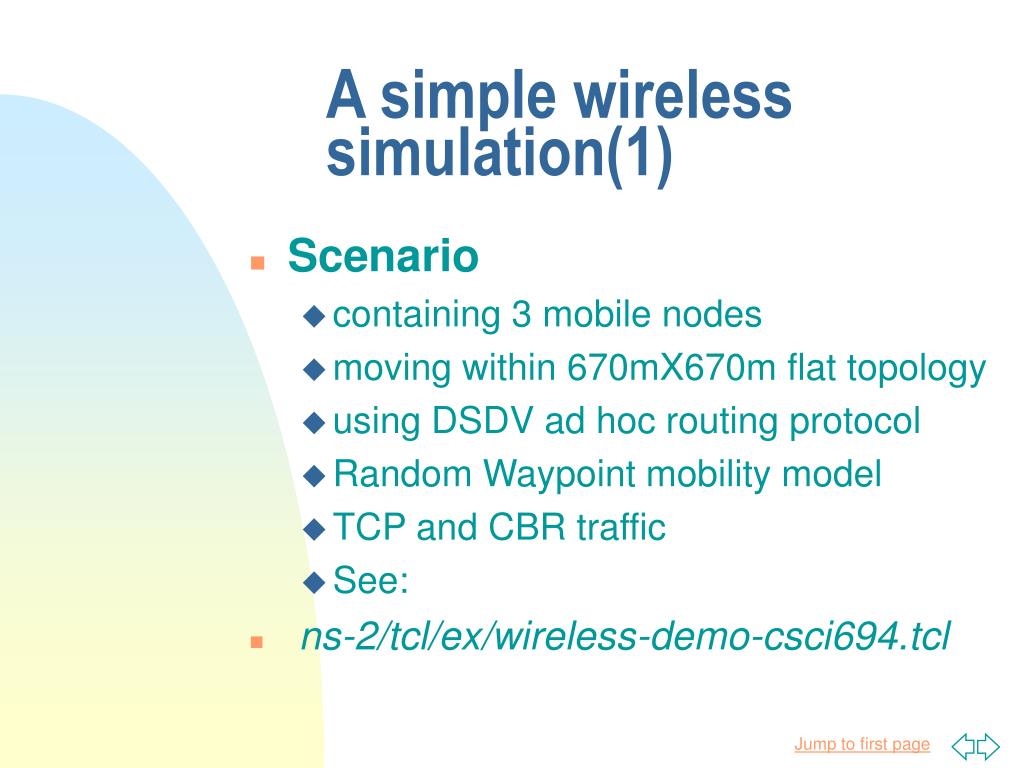 A simple wireless simulation(1)

Scenario

containing 3 mobile nodes

moving within 670mX670m flat topology

using DSDV ad hoc routing protocol

Random Waypoint mobility model

TCP and CBR traffic

See:

ns-2/tcl/ex/wireless-demo-csci694.tcl

Jump to first page